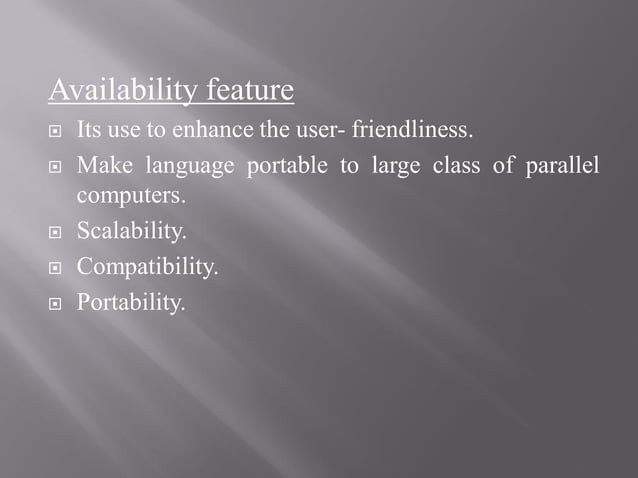 Availability feature

Its use to enhance the user- friendliness.

Make language portable to large class of parallel computers.

Scalability.

Compatibility.

Portability.